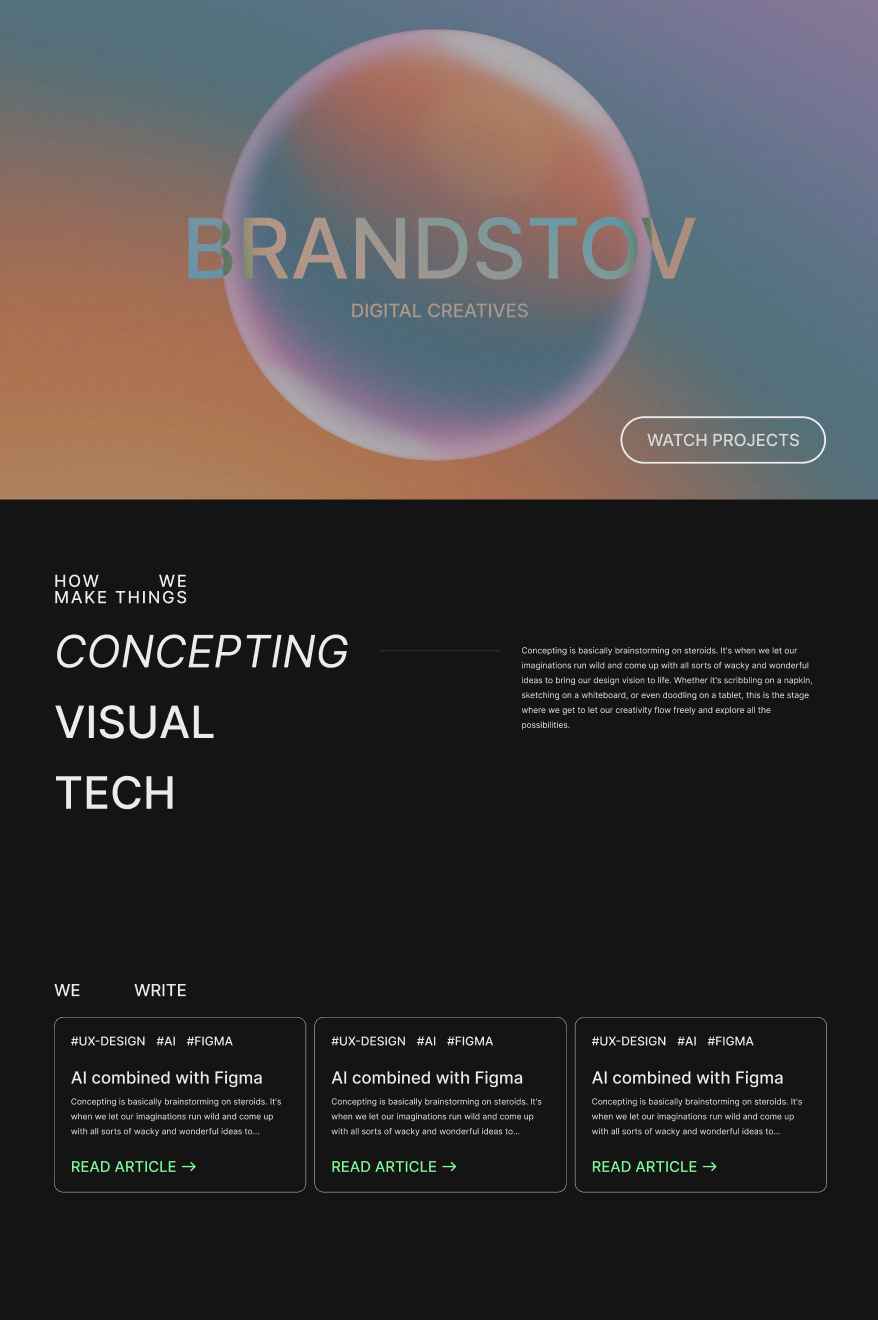 BRANDSTOV

DIGITAL CREATIVES

WATCH PROJECTS

HOW WE MAKE THINGS

CONCEPTING

VISUAL

TECH

Concepting is basically brainstorming on steroids. It's when we let our imaginations run wild and come up with all sorts of wacky and wonderful ideas to bring our design vision to life. Whether it's scribbling on a napkin, sketching on a whiteboard, or even doodling on a tablet, this is the stage where we get to let our creativity flow freely and explore all the possibilities.

WE WRITE

#UX-DESIGN #AI #FIGMA

AI combined with Figma

Concepting is basically brainstorming on steroids. It's when we let our imaginations run wild and come up with all sorts of wacky and wonderful ideas to...

READ ARTICLE →

#UX-DESIGN #AI #FIGMA

AI combined with Figma

Concepting is basically brainstorming on steroids. It's when we let our imaginations run wild and come up with all sorts of wacky and wonderful ideas to...

READ ARTICLE →

#UX-DESIGN #AI #FIGMA

AI combined with Figma

Concepting is basically brainstorming on steroids. It's when we let our imaginations run wild and come up with all sorts of wacky and wonderful ideas to...

READ ARTICLE →